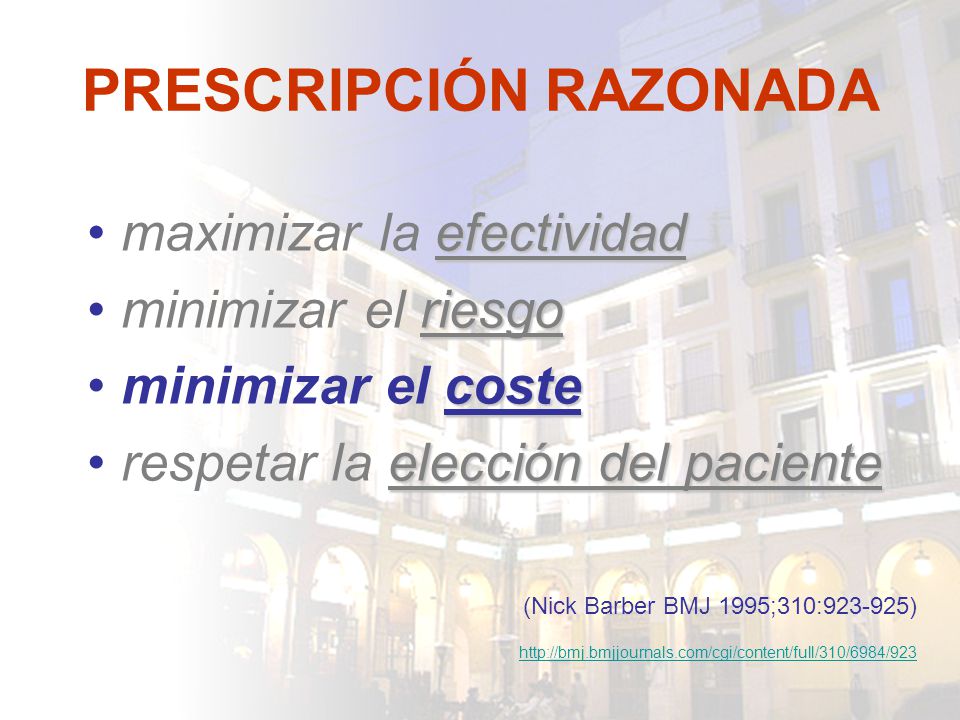 PRESCRIPCIÓN RAZONADA

• maximizar la efectividad
• minimizar el riesgo
• minimizar el coste
• respetar la elección del paciente

(Nick Barber BMJ 1995;310:923-925)

http://bmj.bmjjournals.com/cgi/content/full/310/6984/923